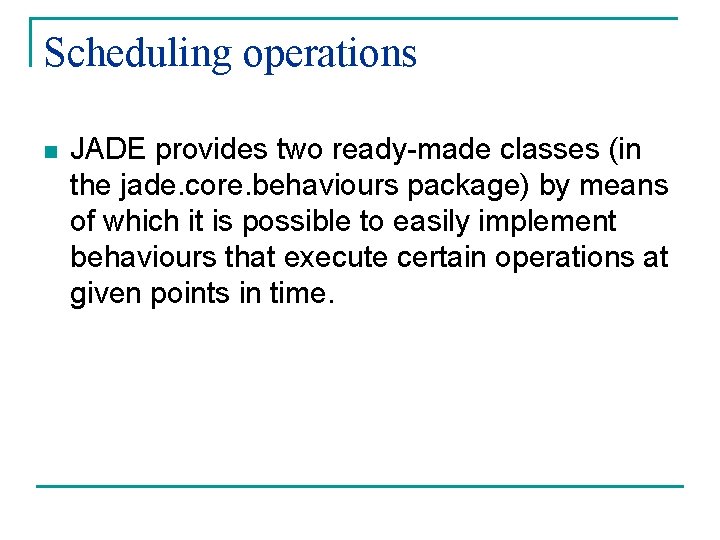 Scheduling operations

JADE provides two ready-made classes (in the jade.core.behaviours package) by means of which it is possible to easily implement behaviours that execute certain operations at given points in time.